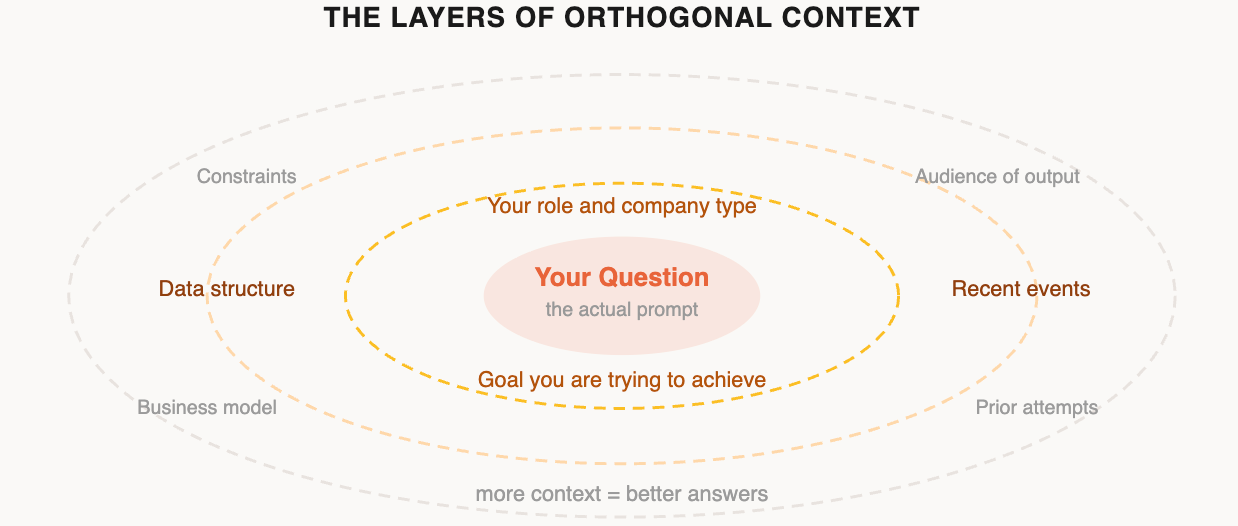 THE LAYERS OF ORTHOGONAL CONTEXT

Constraints

Audience of output

Your role and company type

Data structure

Your Question

the actual prompt

Recent events

Goal you are trying to achieve

Business model

Prior attempts

more context = better answers